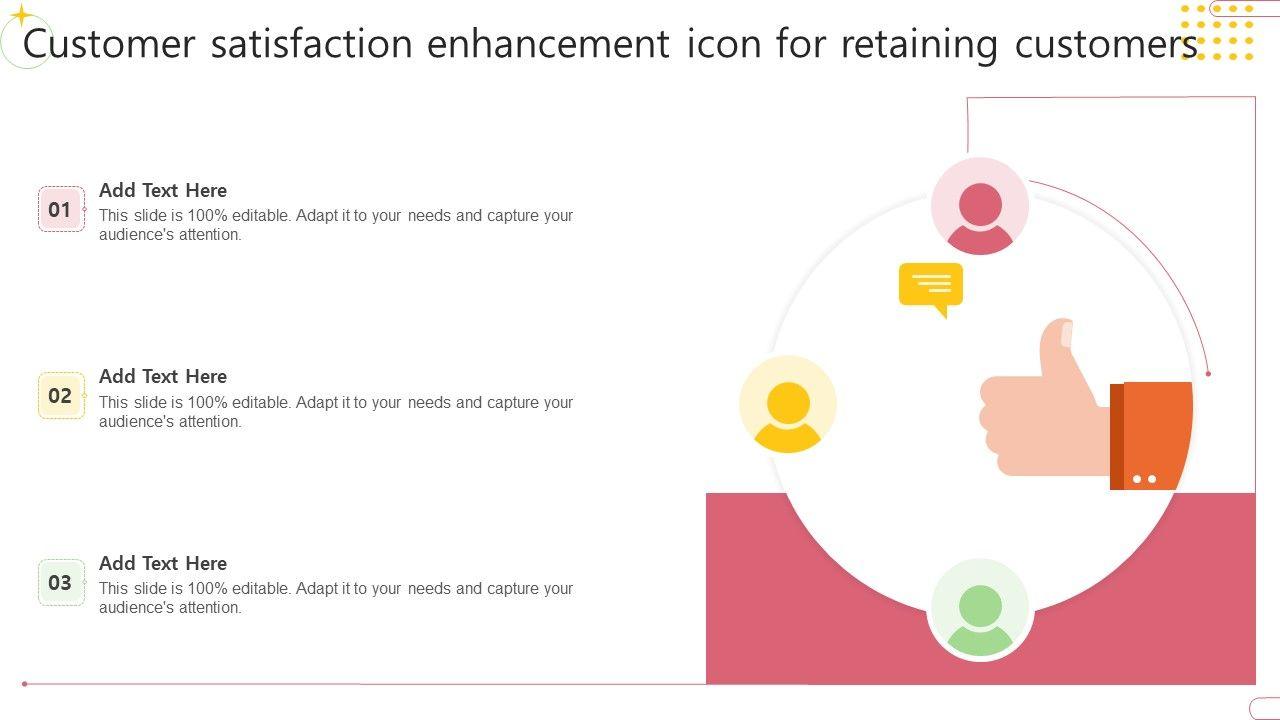 Customer satisfaction enhancement icon for retaining customers

01

Add Text Here

This slide is 100% editable. Adapt it to your needs and capture your audience's attention.

02

Add Text Here

This slide is 100% editable. Adapt it to your needs and capture your audience's attention.

03

Add Text Here

This slide is 100% editable. Adapt it to your needs and capture your audience's attention.